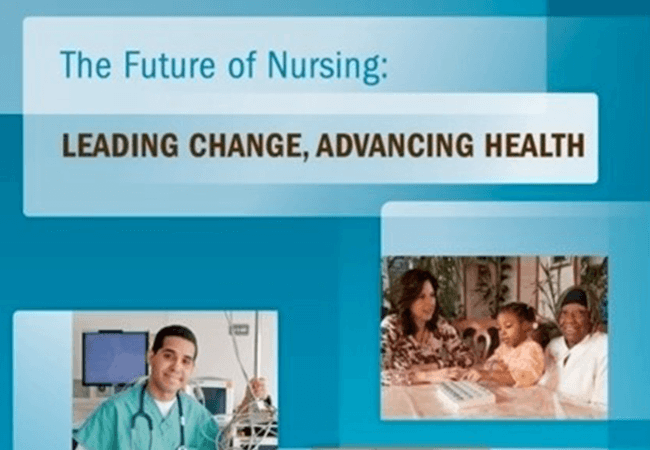 The Future of Nursing:

LEADING CHANGE, ADVANCING HEALTH